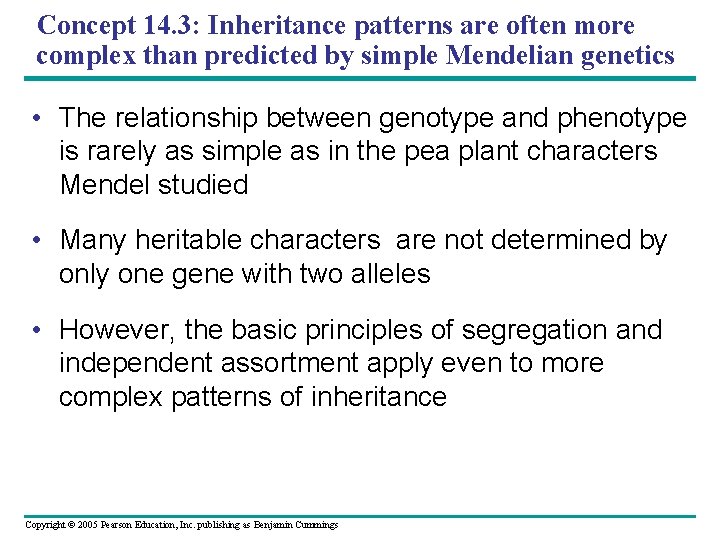 Concept 14.3: Inheritance patterns are often more complex than predicted by simple Mendelian genetics

• The relationship between genotype and phenotype is rarely as simple as in the pea plant characters Mendel studied

• Many heritable characters are not determined by only one gene with two alleles

• However, the basic principles of segregation and independent assortment apply even to more complex patterns of inheritance

Copyright © 2005 Pearson Education, Inc. publishing as Benjamin Cummings